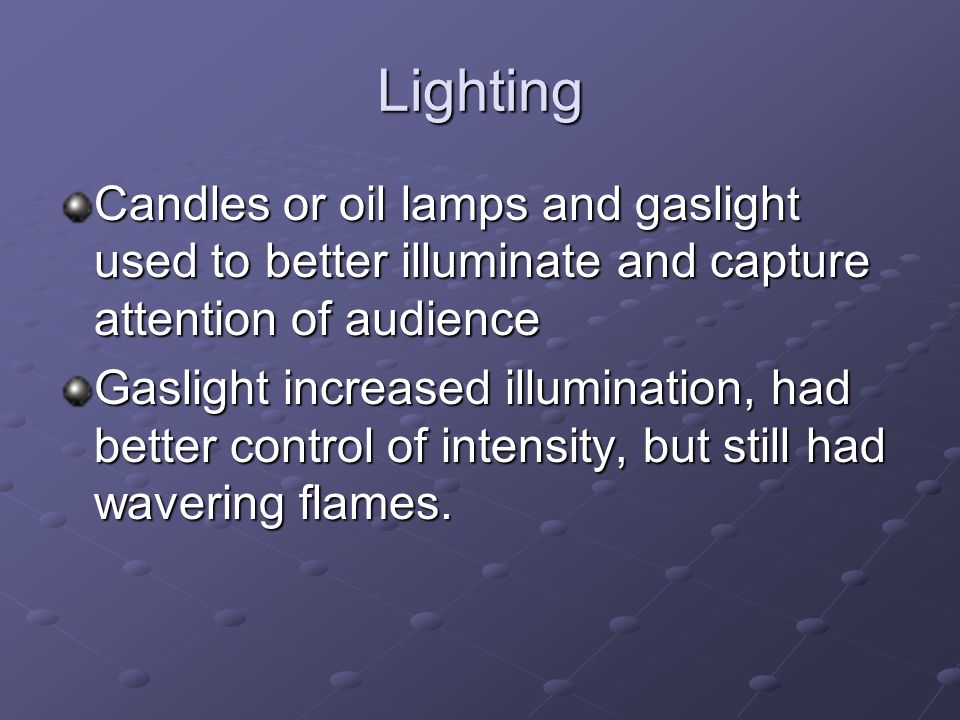 Lighting

Candles or oil lamps and gaslight used to better illuminate and capture attention of audience

Gaslight increased illumination, had better control of intensity, but still had wavering flames.